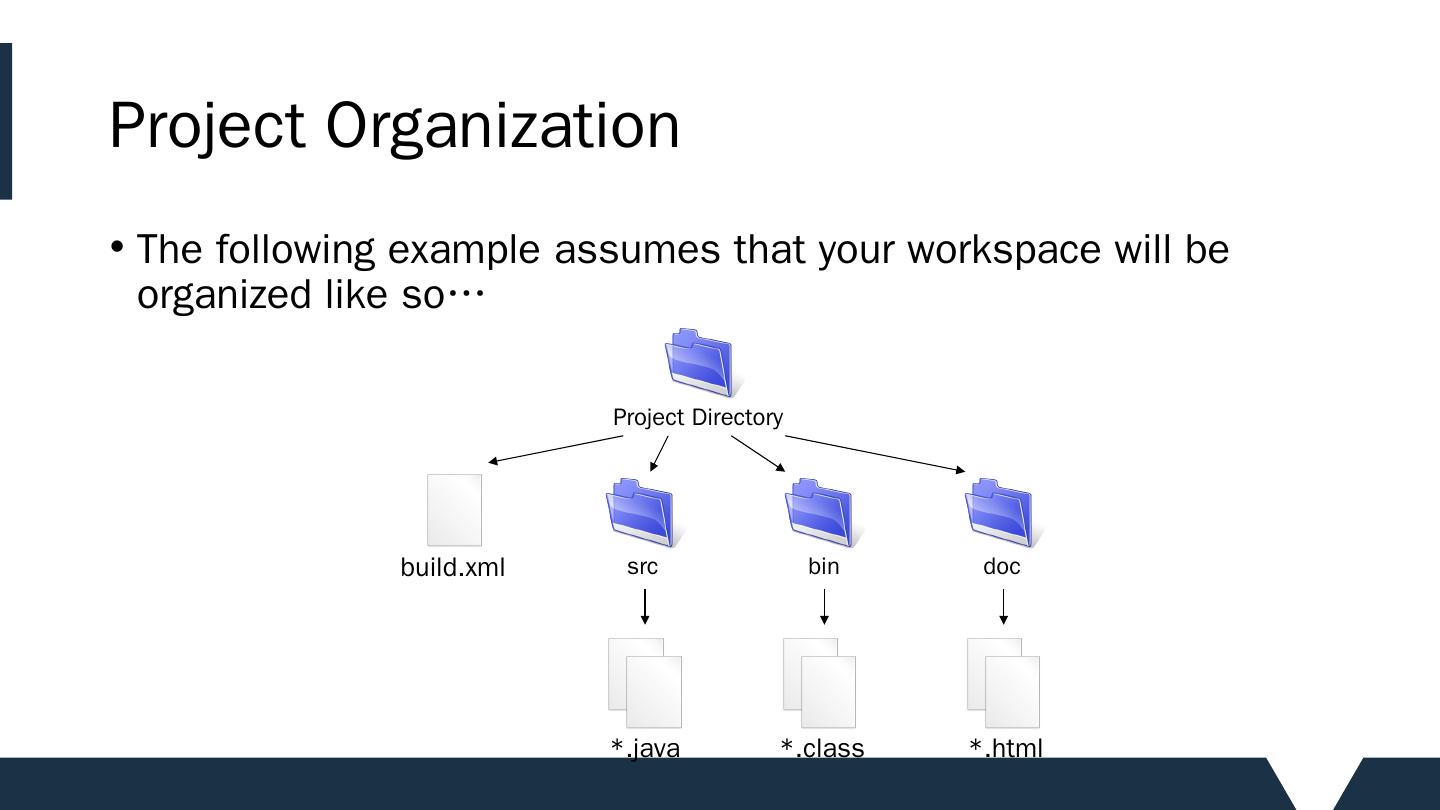 Project Organization

• The following example assumes that your workspace will be organized like so…

Project Directory

build.xml

src

bin

doc

*.java

*.class

*.html